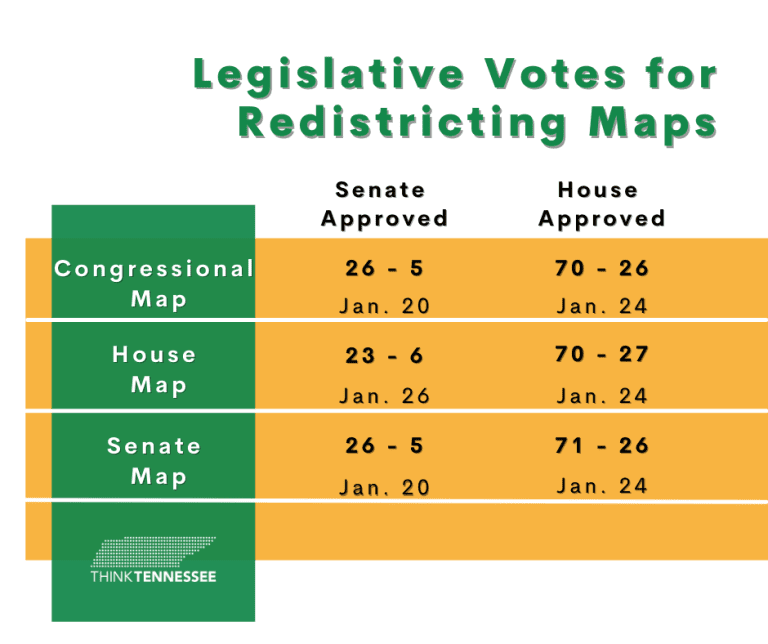 Legislative Votes for Redistricting Maps

| | Senate Approved | House Approved |
|---|---|---|
| Congressional Map | 26 - 5 Jan. 20 | 70 - 26 Jan. 24 |
| House Map | 23 - 6 Jan. 26 | 70 - 27 Jan. 24 |
| Senate Map | 26 - 5 Jan. 20 | 71 - 26 Jan. 24 |

THINKTENNESSEE